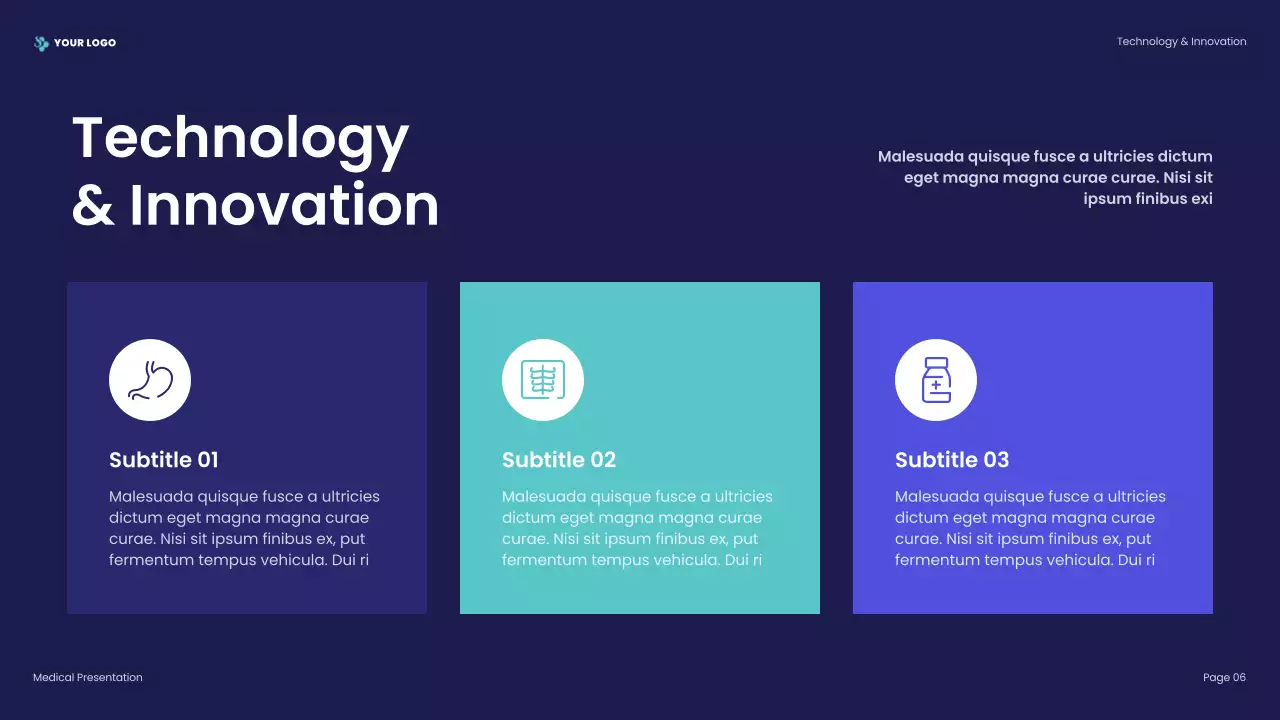 YOUR LOGO

Technology & Innovation

Technology & Innovation

Malesuada quisque fusce a ultricies dictum eget magna magna curae curae. Nisi sit ipsum finibus exi

Subtitle 01

Malesuada quisque fusce a ultricies dictum eget magna magna curae curae. Nisi sit ipsum finibus ex, put fermentum tempus vehicula. Dui ri

Subtitle 02

Malesuada quisque fusce a ultricies dictum eget magna magna curae curae. Nisi sit ipsum finibus ex, put fermentum tempus vehicula. Dui ri

Subtitle 03

Malesuada quisque fusce a ultricies dictum eget magna magna curae curae. Nisi sit ipsum finibus ex, put fermentum tempus vehicula. Dui ri

Medical Presentation

Page 06